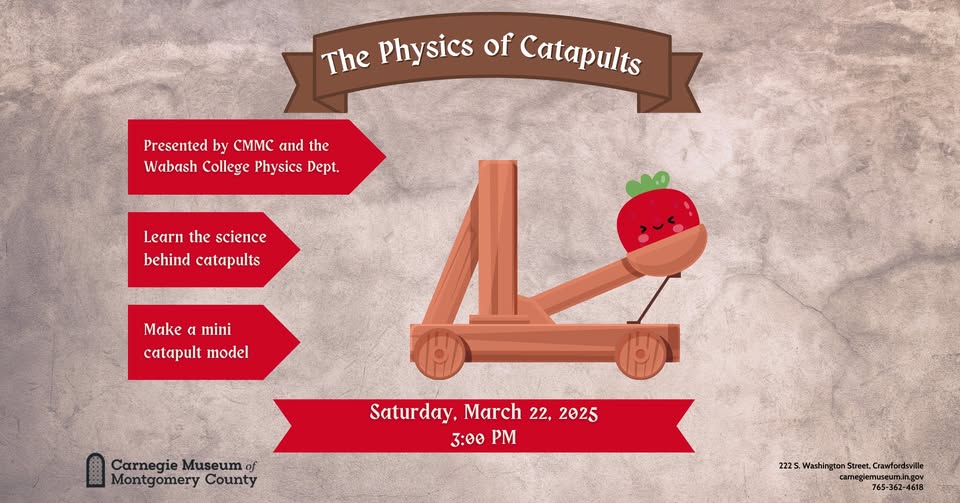 The Physics of Catapults

Presented by CMMC and the Wabash College Physics Dept.

Learn the science behind catapults

Make a mini catapult model

Saturday, March 22, 2025
3:00 PM

Carnegie Museum of Montgomery County

222 S. Washington Street, Crawfordsville
carnegiemuseum.in.gov
765-362-4618